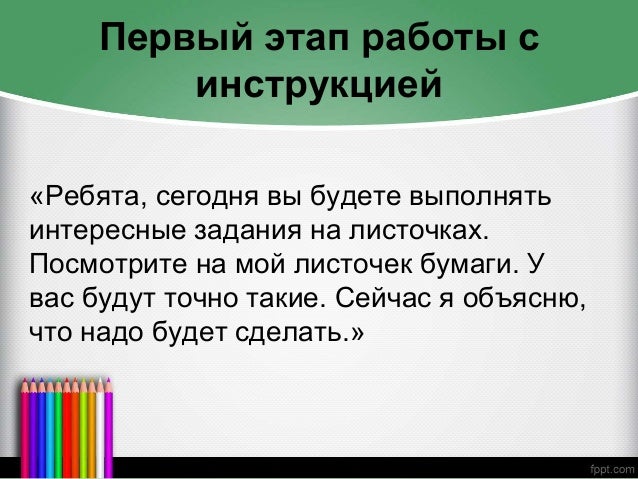 Первый этап работы с инструкцией

«Ребята, сегодня вы будете выполнять интересные задания на листочках. Посмотрите на мой листочек бумаги. У вас будут точно такие. Сейчас я объясню, что надо будет сделать.»

fppt.com